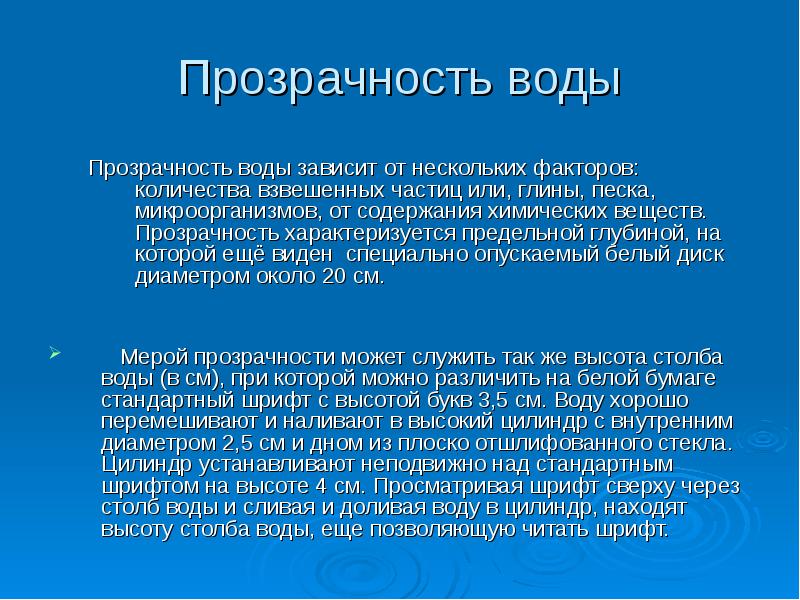 Прозрачность воды

Прозрачность воды зависит от нескольких факторов: количества взвешенных частиц или, глины, песка, микроорганизмов, от содержания химических веществ. Прозрачность характеризуется предельной глубиной, на которой ещё виден специально опускаемый белый диск диаметром около 20 см.

Мерой прозрачности может служить так же высота столба воды (в см), при которой можно различить на белой бумаге стандартный шрифт с высотой букв 3,5 см. Воду хорошо перемешивают и наливают в высокий цилиндр с внутренним диаметром 2,5 см и дном из плоско отшлифованного стекла. Цилиндр устанавливают неподвижно над стандартным шрифтом на высоте 4 см. Просматривая шрифт сверху через столб воды и сливая и доливая воду в цилиндр, находят высоту столба воды, еще позволяющую читать шрифт.